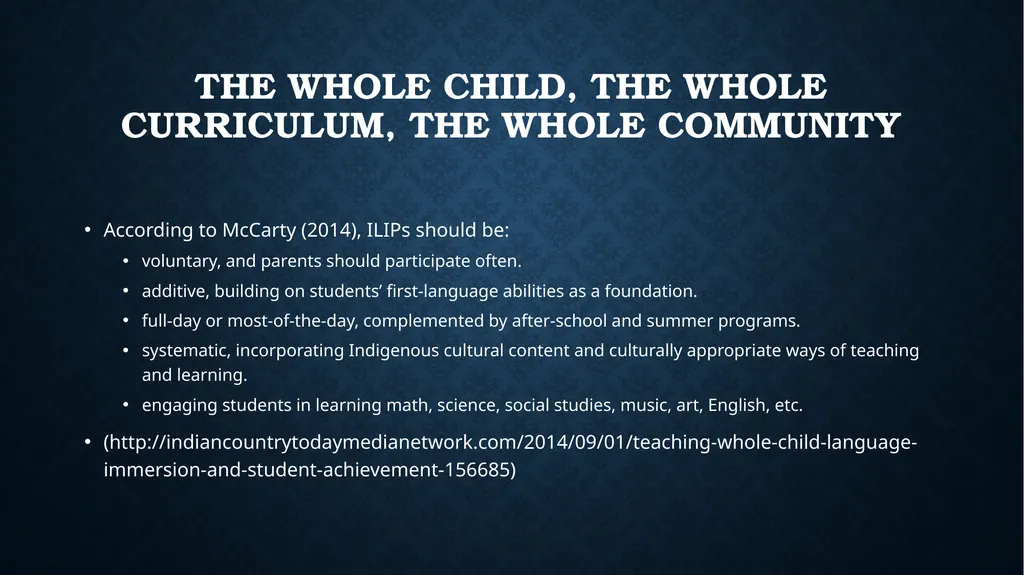 THE WHOLE CHILD, THE WHOLE CURRICULUM, THE WHOLE COMMUNITY

• According to McCarty (2014), ILIPs should be:

• voluntary, and parents should participate often.

• additive, building on students’ first-language abilities as a foundation.

• full-day or most-of-the-day, complemented by after-school and summer programs.

• systematic, incorporating Indigenous cultural content and culturally appropriate ways of teaching and learning.

• engaging students in learning math, science, social studies, music, art, English, etc.

• (http://indiancountrytodaymedianetwork.com/2014/09/01/teaching-whole-child-language-immersion-and-student-achievement-156685)